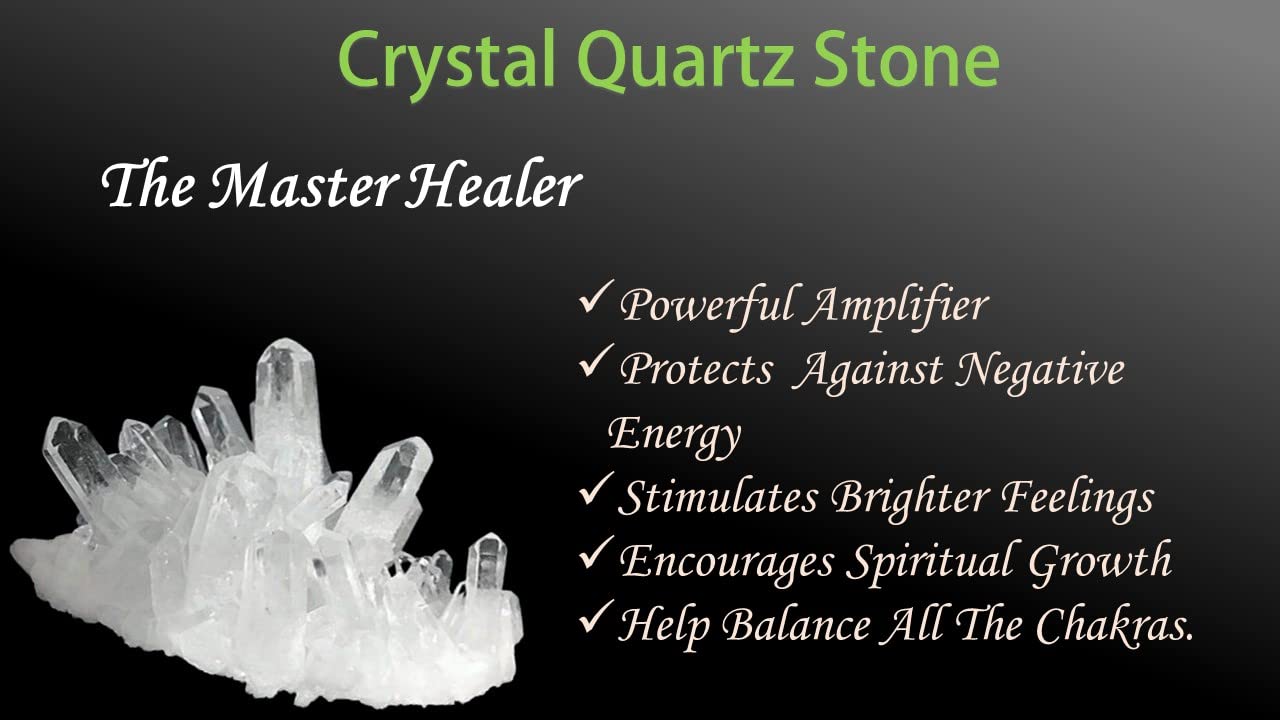 Crystal Quartz Stone

The Master Healer

✓ Powerful Amplifier
✓ Protects Against Negative Energy
✓ Stimulates Brighter Feelings
✓ Encourages Spiritual Growth
✓ Help Balance All The Chakras.